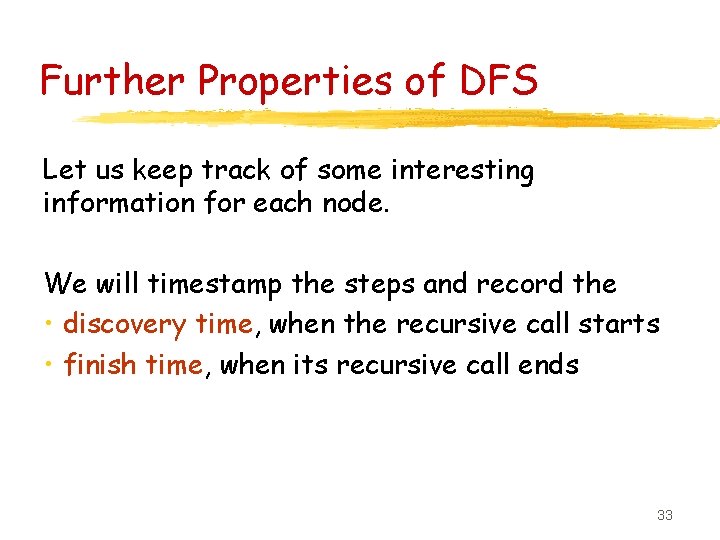 Further Properties of DFS

Let us keep track of some interesting information for each node.

We will timestamp the steps and record the
• discovery time, when the recursive call starts
• finish time, when its recursive call ends

33